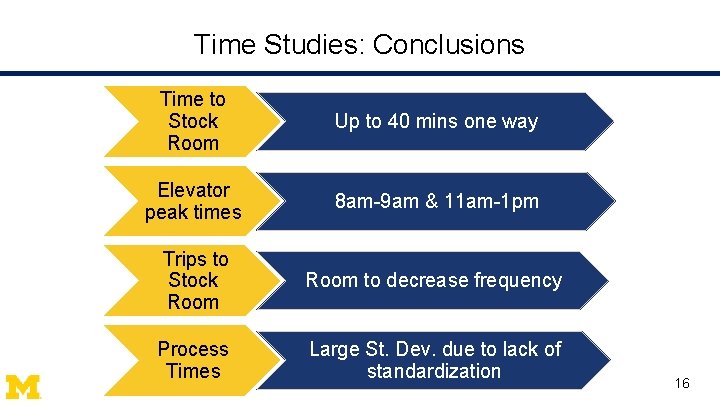 Time Studies: Conclusions

Time to Stock Room

Up to 40 mins one way

Elevator peak times

8am-9am & 11am-1pm

Trips to Stock Room

Room to decrease frequency

Process Times

Large St. Dev. due to lack of standardization

M

16